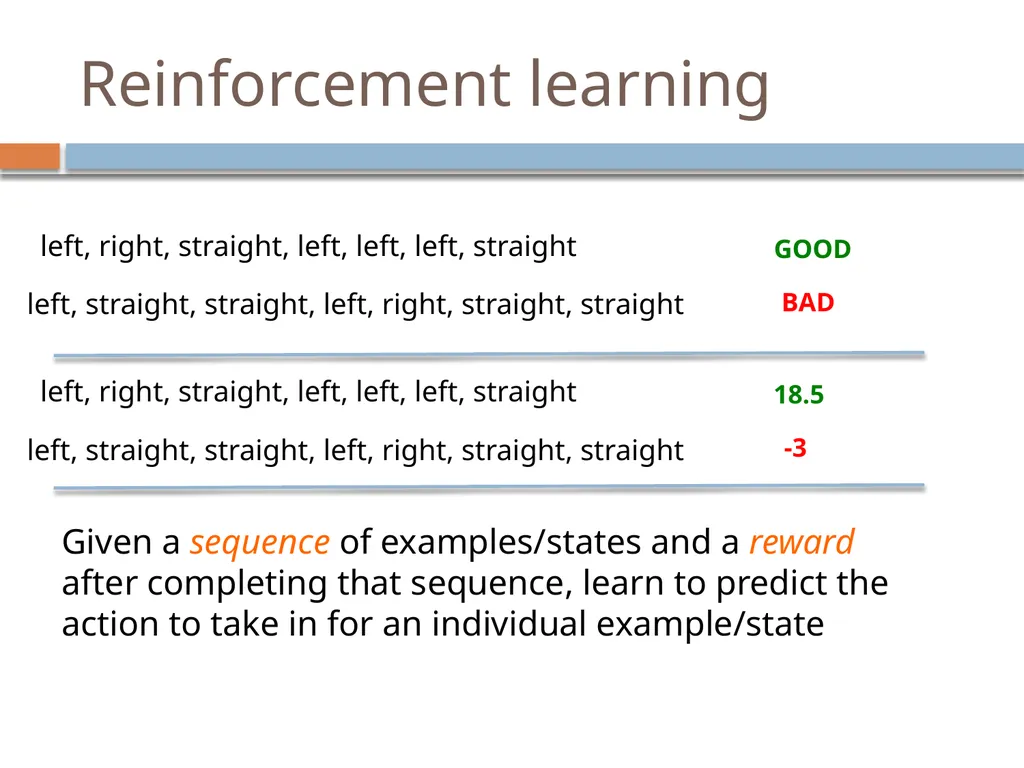 Reinforcement learning

left, right, straight, left, left, left, straight GOOD

left, straight, straight, left, right, straight, straight BAD

left, right, straight, left, left, left, straight 18.5

left, straight, straight, left, right, straight, straight -3

Given a sequence of examples/states and a reward after completing that sequence, learn to predict the action to take in for an individual example/state